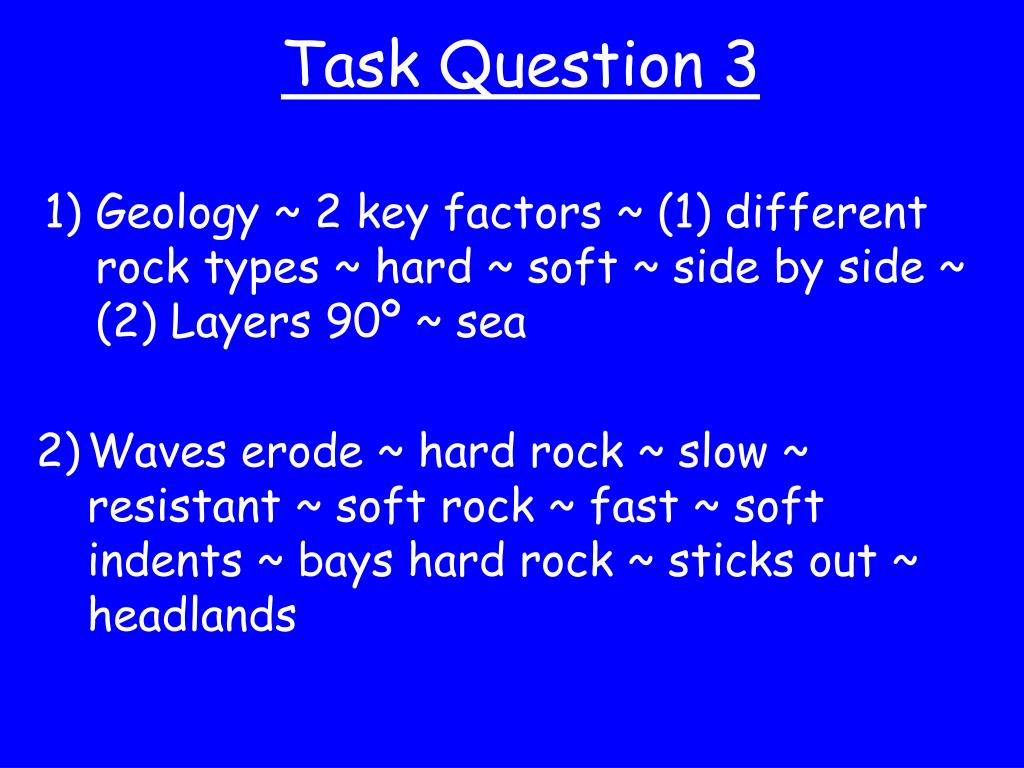 Task Question 3

1) Geology ~ 2 key factors ~ (1) different rock types ~ hard ~ soft ~ side by side ~ (2) Layers 90º ~ sea

2) Waves erode ~ hard rock ~ slow ~ resistant ~ soft rock ~ fast ~ soft indents ~ bays hard rock ~ sticks out ~ headlands